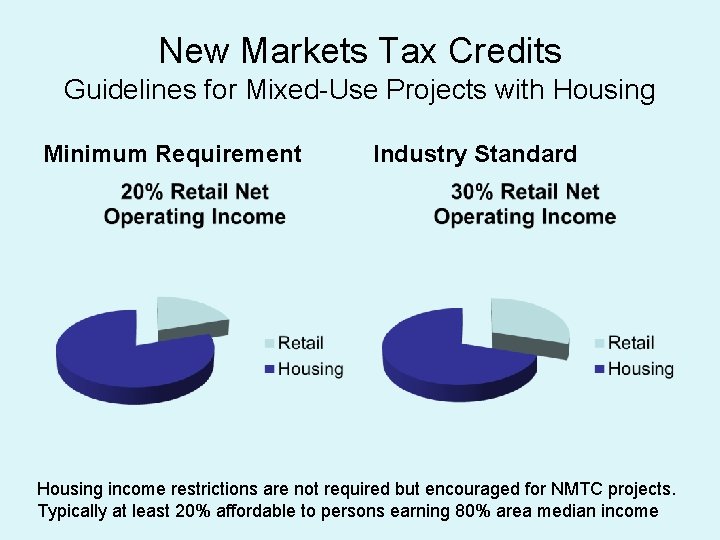 New Markets Tax Credits
Guidelines for Mixed-Use Projects with Housing

Minimum Requirement

20% Retail Net Operating Income

Retail
Housing

Industry Standard

30% Retail Net Operating Income

Retail
Housing

Housing income restrictions are not required but encouraged for NMTC projects. Typically at least 20% affordable to persons earning 80% area median income